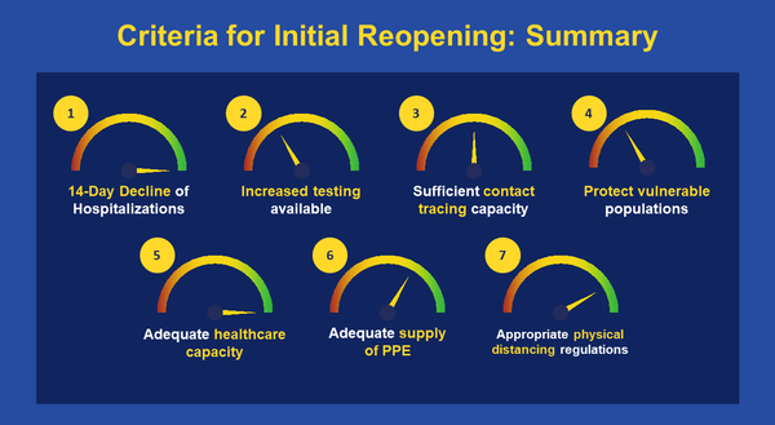 Criteria for Initial Reopening: Summary

1
14-Day Decline of Hospitalizations

2
Increased testing available

3
Sufficient contact tracing capacity

4
Protect vulnerable populations

5
Adequate healthcare capacity

6
Adequate supply of PPE

7
Appropriate physical distancing regulations